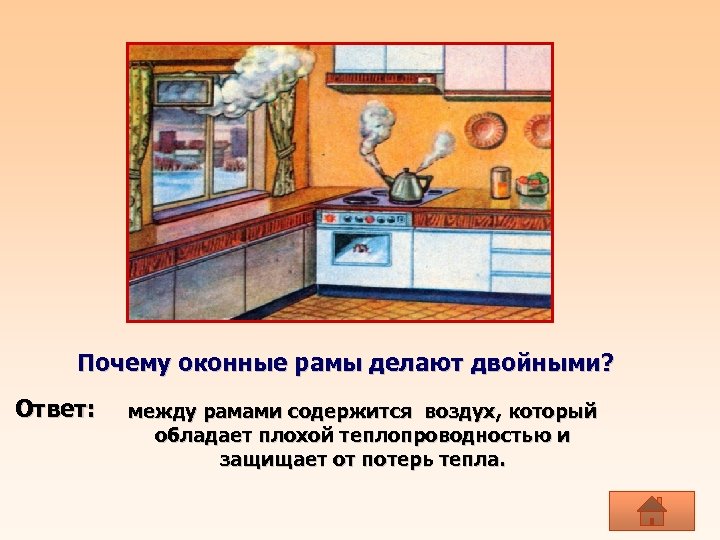 Почему оконные рамы делают двойными?

Ответ: между рамами содержится воздух, который обладает плохой теплопроводностью и защищает от потерь тепла.